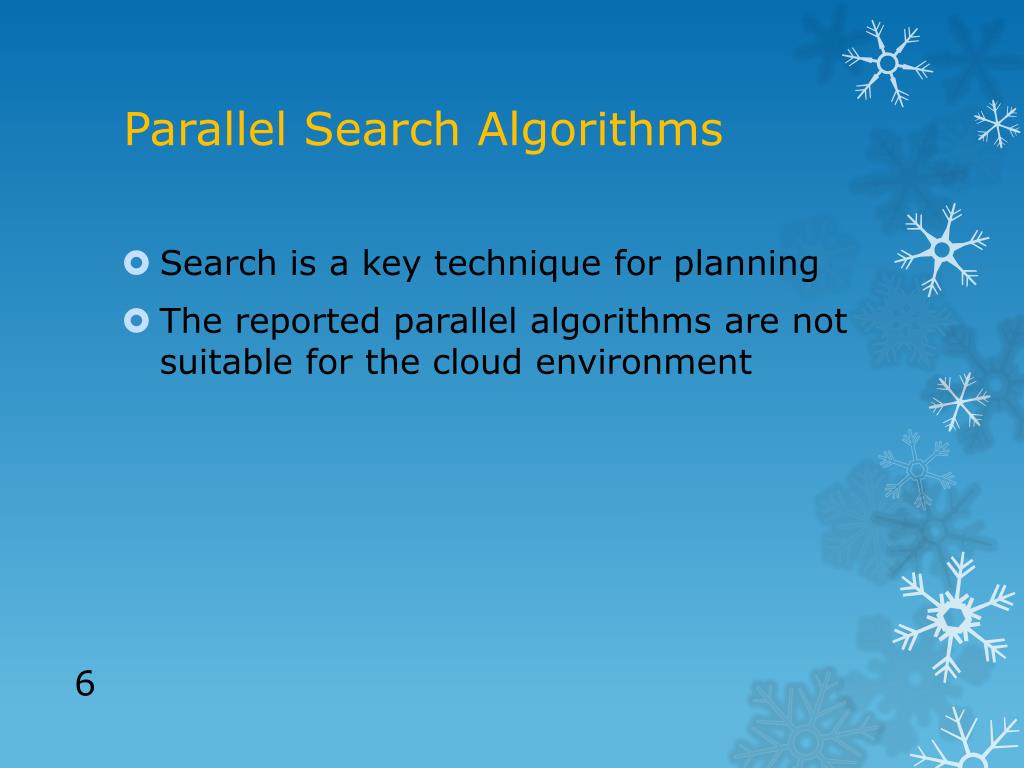 Parallel Search Algorithms

Search is a key technique for planning

The reported parallel algorithms are not suitable for the cloud environment

6